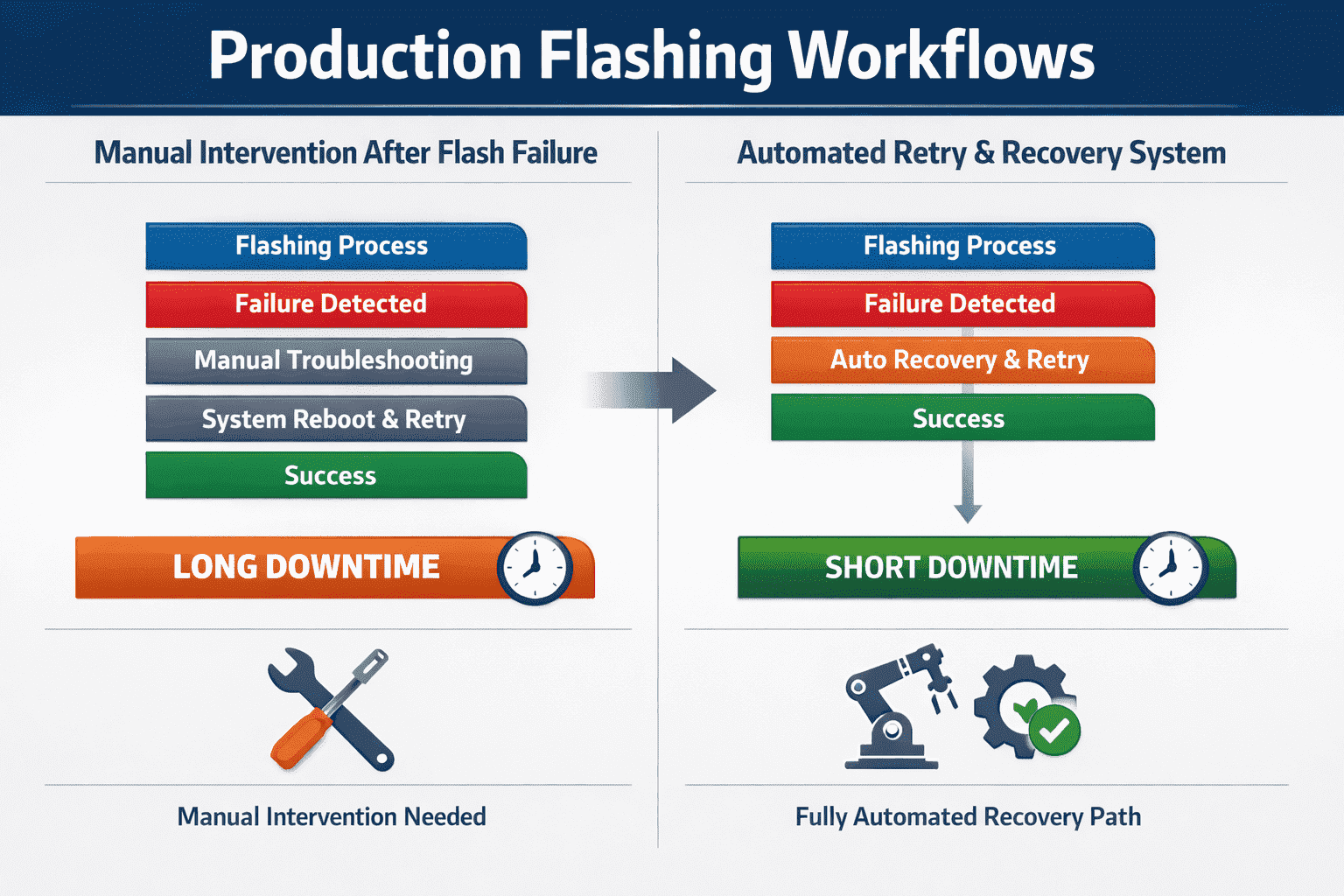 Production Flashing Workflows

Manual Intervention After Flash Failure

Flashing Process
Failure Detected
Manual Troubleshooting
System Reboot & Retry
Success

LONG DOWNTIME

Manual Intervention Needed

Automated Retry & Recovery System

Flashing Process
Failure Detected
Auto Recovery & Retry
Success

SHORT DOWNTIME

Fully Automated Recovery Path